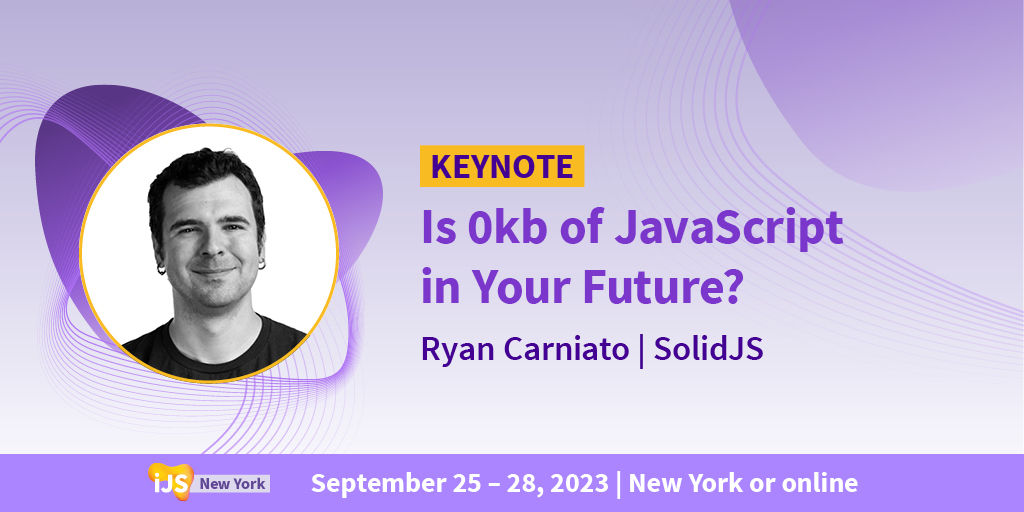 KEYNOTE

Is 0kb of JavaScript in Your Future?

Ryan Carniato | SolidJS

iJS New York

September 25 – 28, 2023 | New York or online